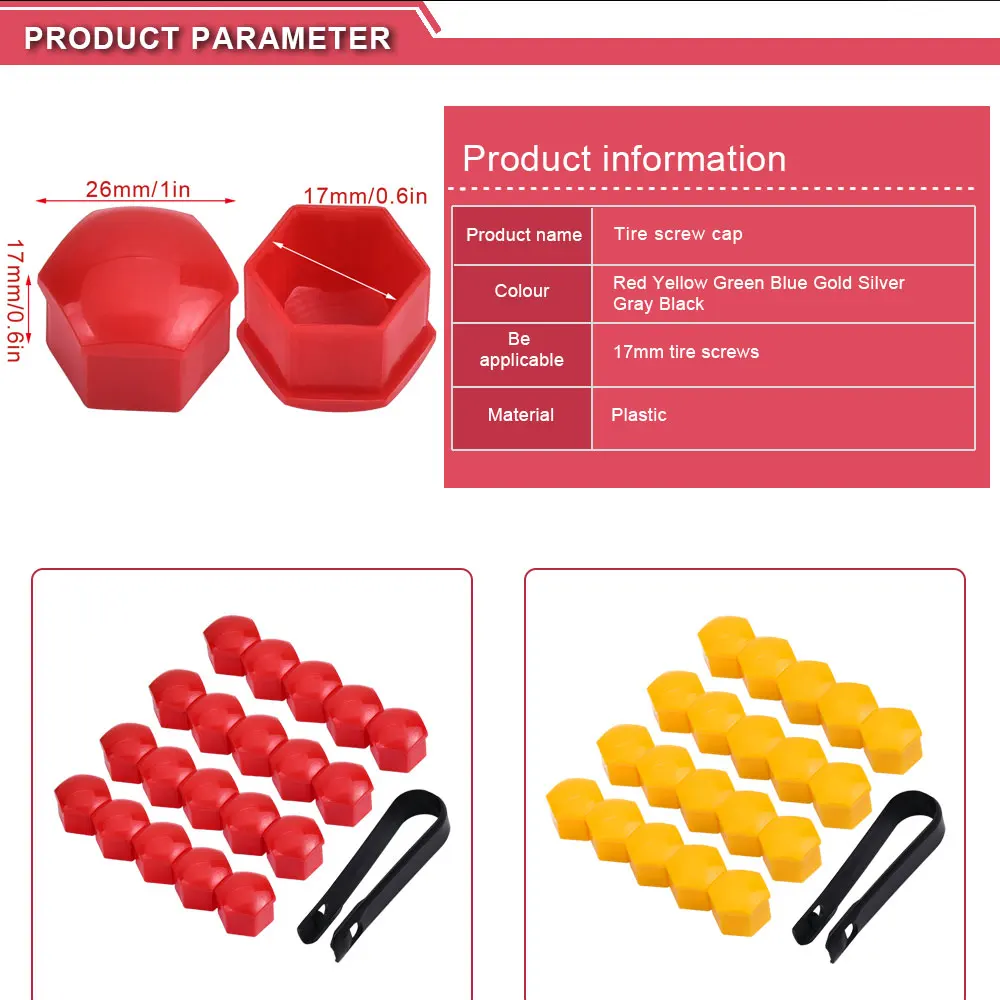 PRODUCT PARAMETER

26mm/1in

17mm/0.6in

17mm/0.6in

Product information

| Product name | Tire screw cap |
|---|---|
| Colour | Red Yellow Green Blue Gold Silver Gray Black |
| Be applicable | 17mm tire screws |
| Material | Plastic |